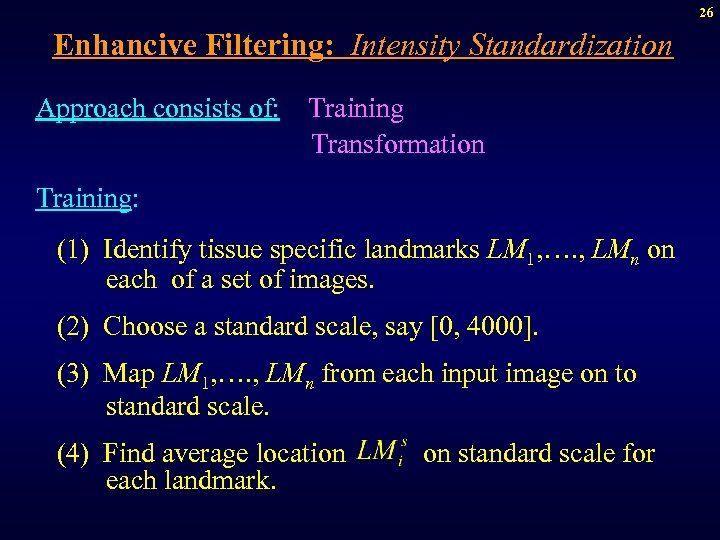 26

Enhancive Filtering: Intensity Standardization

Approach consists of: Training
Transformation

Training:

(1) Identify tissue specific landmarks $LM_1$,…., $LM_n$ on each of a set of images.

(2) Choose a standard scale, say [0, 4000].

(3) Map $LM_1$,…., $LM_n$ from each input image on to standard scale.

(4) Find average location $LM_i^s$ on standard scale for each landmark.